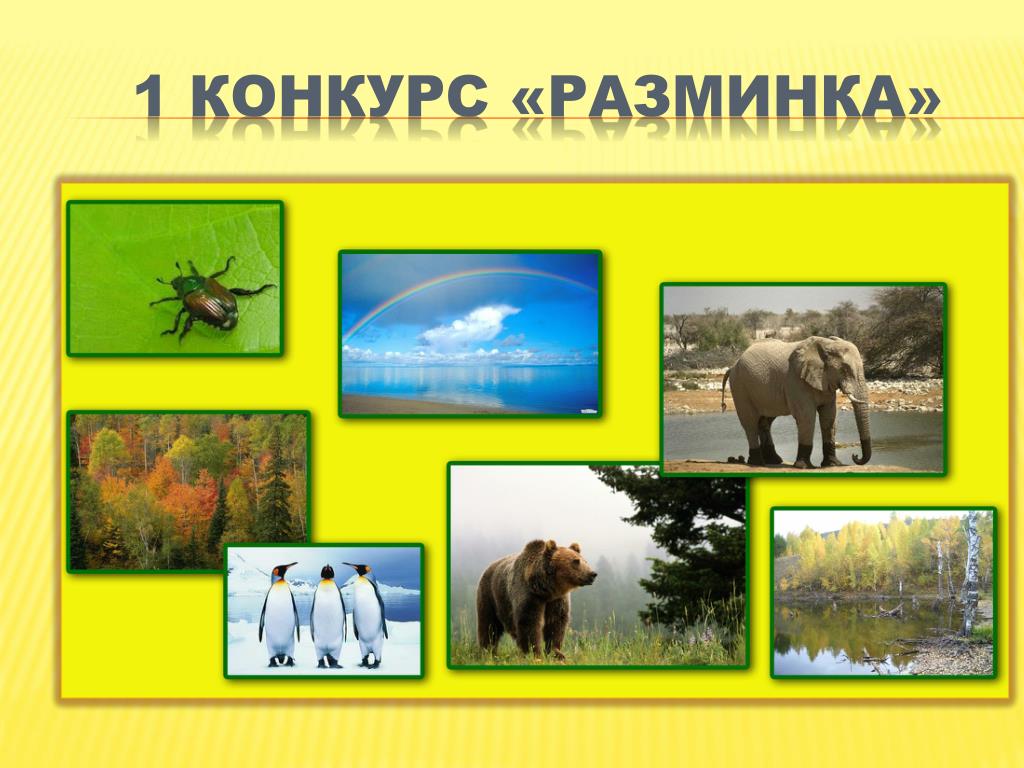 1 КОНКУРС «РАЗМИНКА»